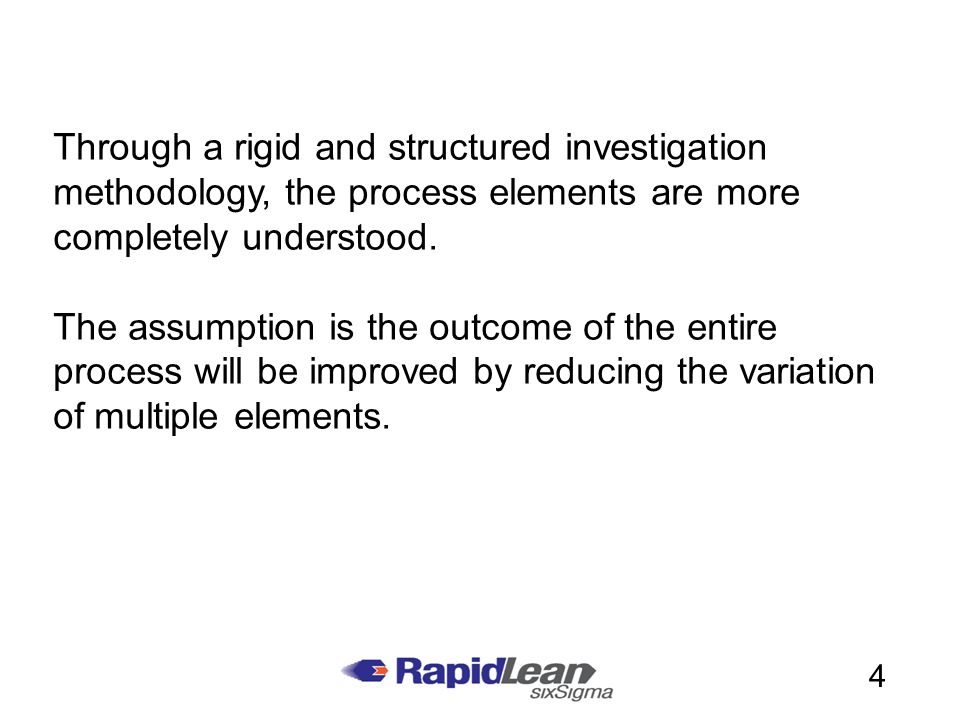 Through a rigid and structured investigation methodology, the process elements are more completely understood.

The assumption is the outcome of the entire process will be improved by reducing the variation of multiple elements.

RapidLean sixSigma

4